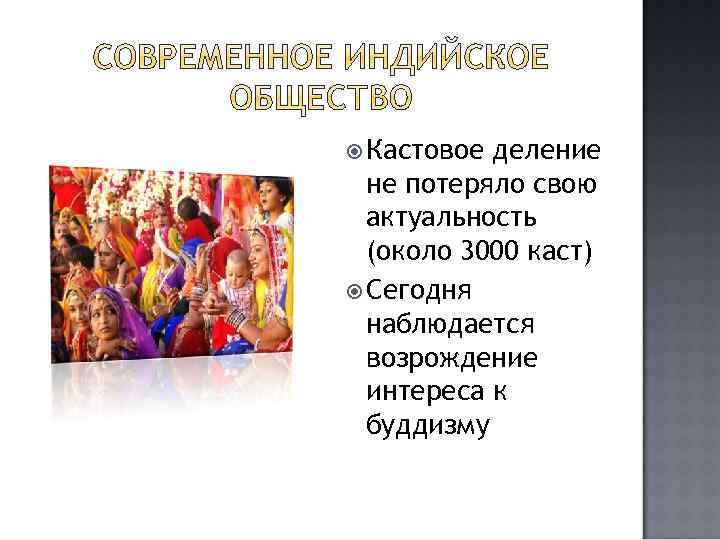 СОВРЕМЕННОЕ ИНДИЙСКОЕ ОБЩЕСТВО

Кастовое деление не потеряло свою актуальность (около 3000 каст)

Сегодня наблюдается возрождение интереса к буддизму